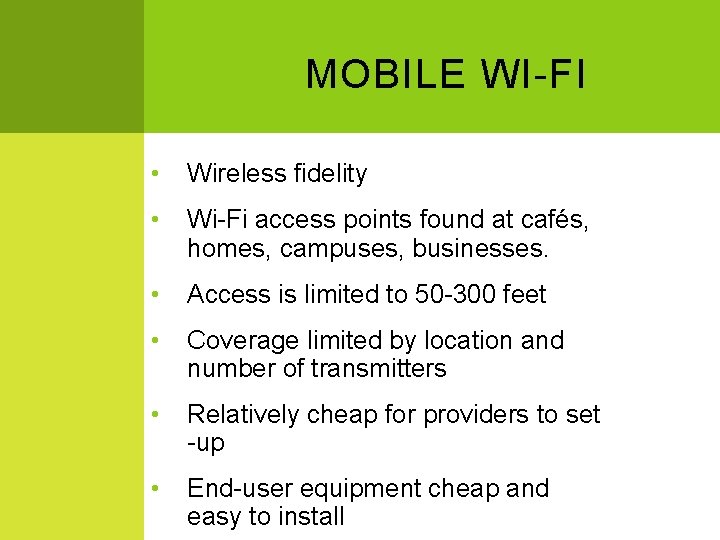 MOBILE WI-FI

• Wireless fidelity

• Wi-Fi access points found at cafés, homes, campuses, businesses.

• Access is limited to 50-300 feet

• Coverage limited by location and number of transmitters

• Relatively cheap for providers to set -up

• End-user equipment cheap and easy to install